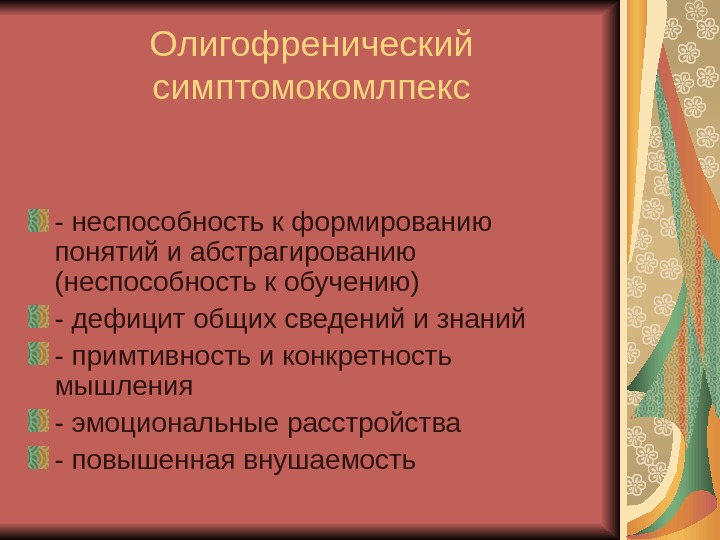 Олигофренический симптомокомлпекс

- неспособность к формированию понятий и абстрагированию (неспособность к обучению)
- дефицит общих сведений и знаний
- примтивность и конкретность мышления
- эмоциональные расстройства
- повышенная внушаемость